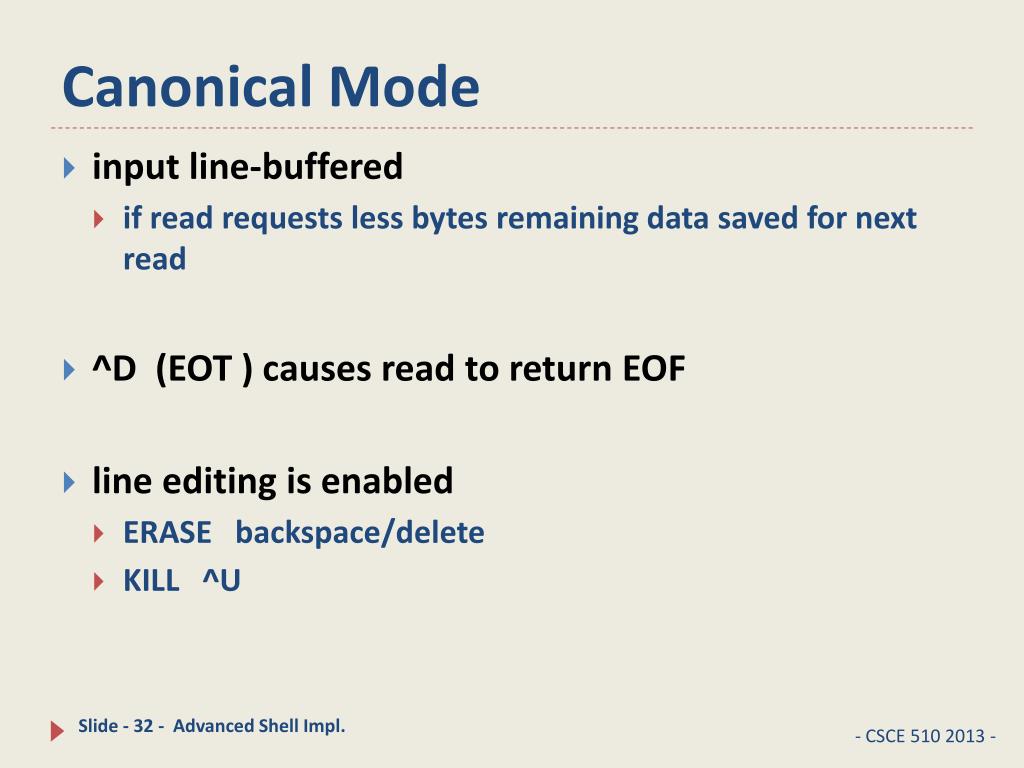 Canonical Mode

input line-buffered

if read requests less bytes remaining data saved for next read

^D (EOT ) causes read to return EOF

line editing is enabled

ERASE backspace/delete

KILL ^U

Slide - 32 - Advanced Shell Impl.

- CSCE 510 2013 -